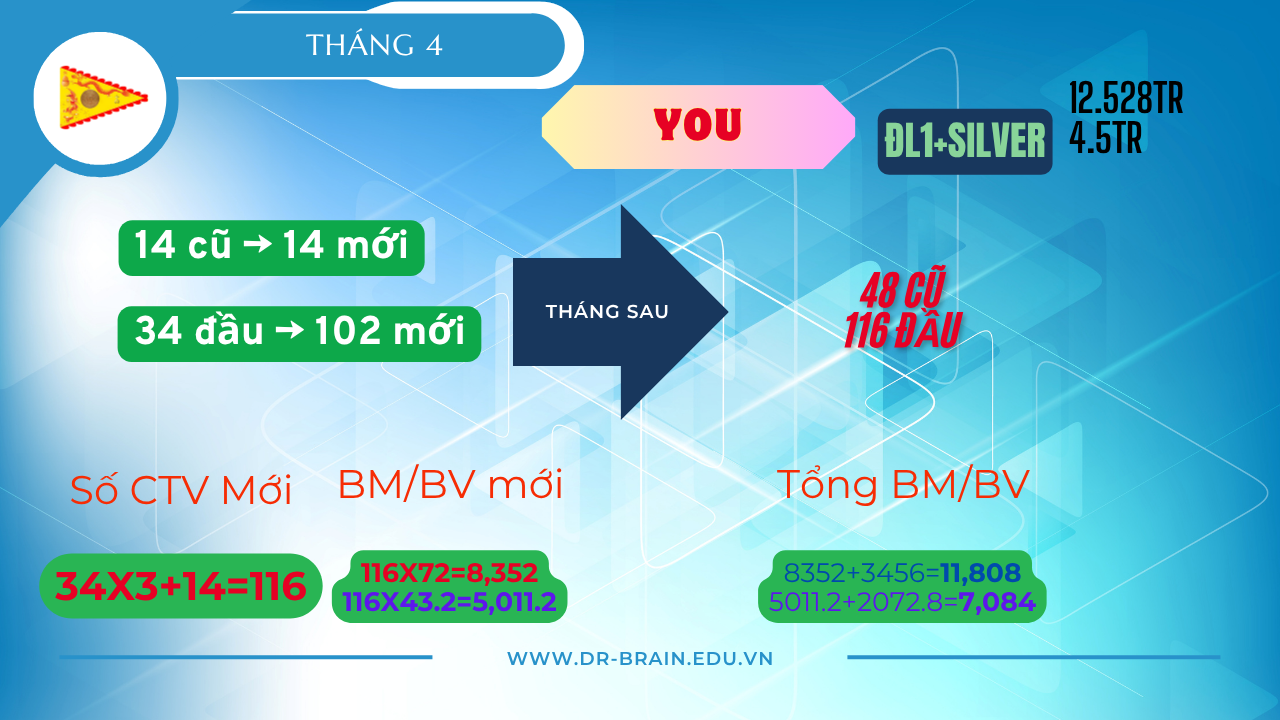 THÁNG 4

YOU

ĐL1+SILVER

12.528TR
4.5TR

14 cũ → 14 mới

34 đầu → 102 mới

THÁNG SAU

48 CŨ
116 ĐẦU

Số CTV Mới

BM/BV mới

Tổng BM/BV

34X3+14=116

116X72=8,352
116X43.2=5,011.2

8352+3456=11,808
5011.2+2072.8=7,084

WWW.DR-BRAIN.EDU.VN